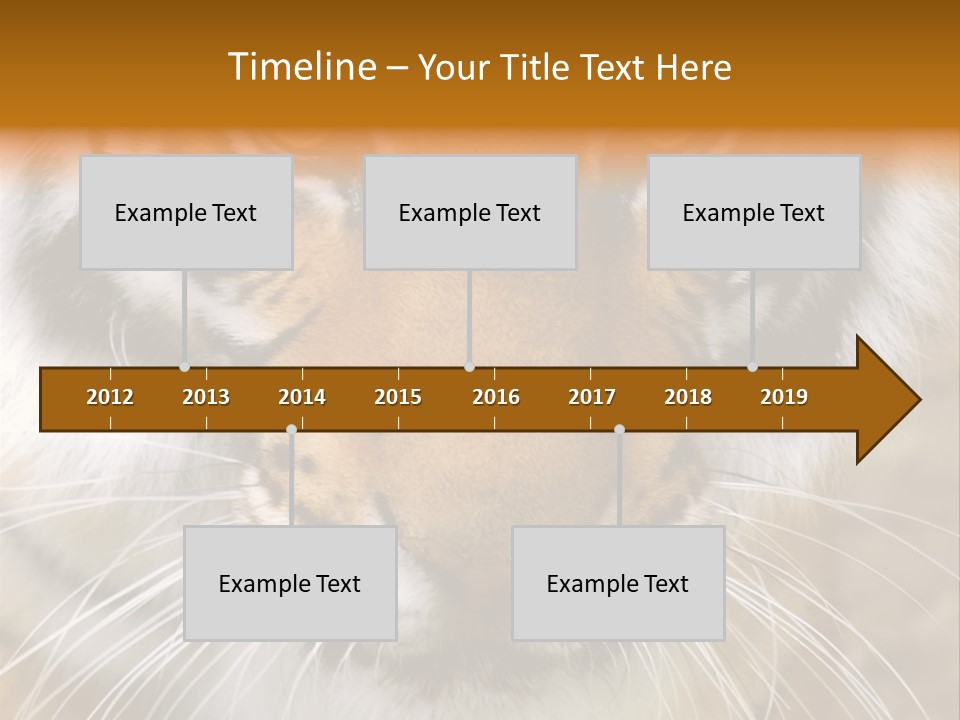 Timeline – Your Title Text Here

Example Text

Example Text

Example Text

2012 2013 2014 2015 2016 2017 2018 2019

Example Text

Example Text